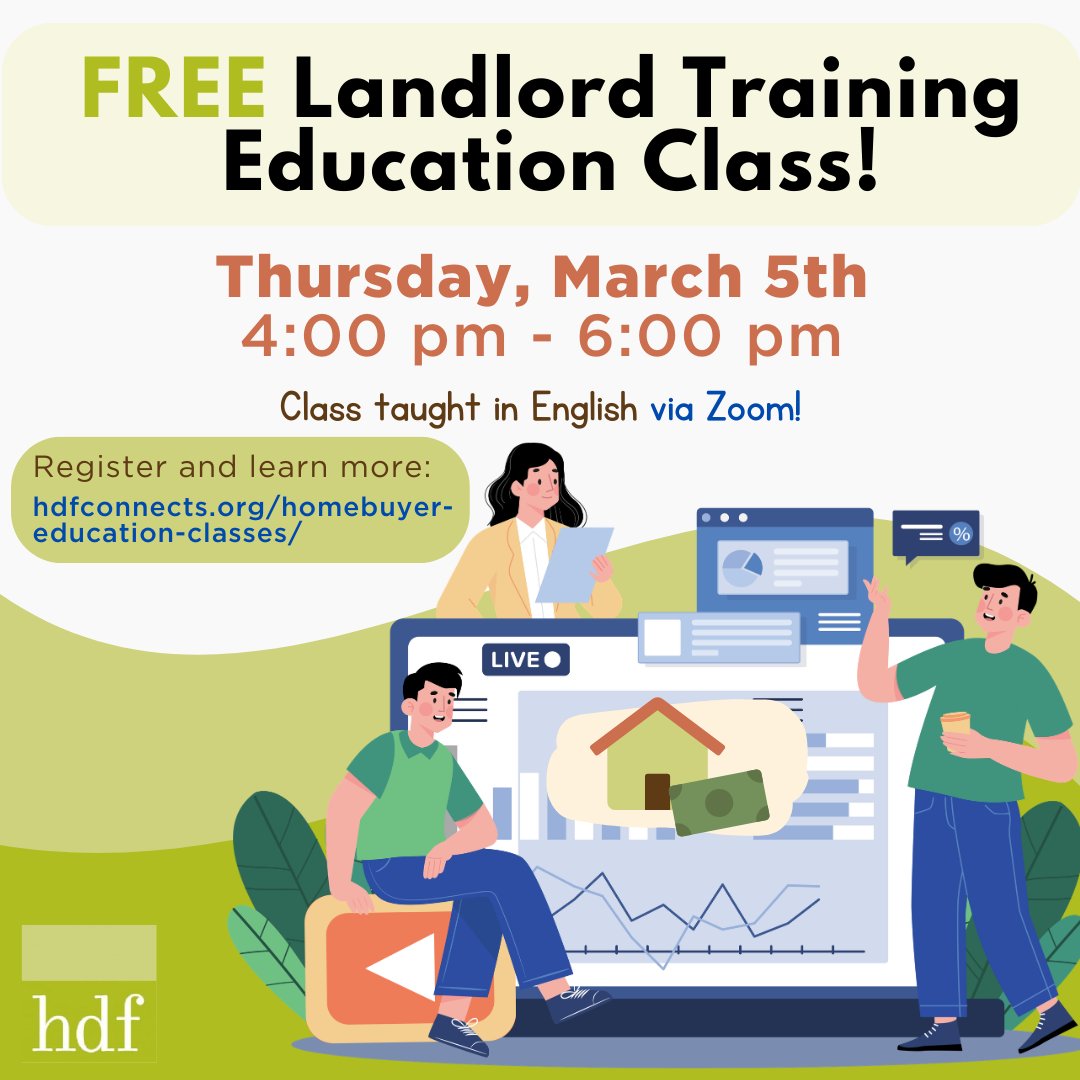 FREE Landlord Training Education Class!

Thursday, March 5th
4:00 pm - 6:00 pm

Class taught in English via Zoom!

Register and learn more:
hdfconnects.org/homebuyer-education-classes/

LIVE

%

hdf